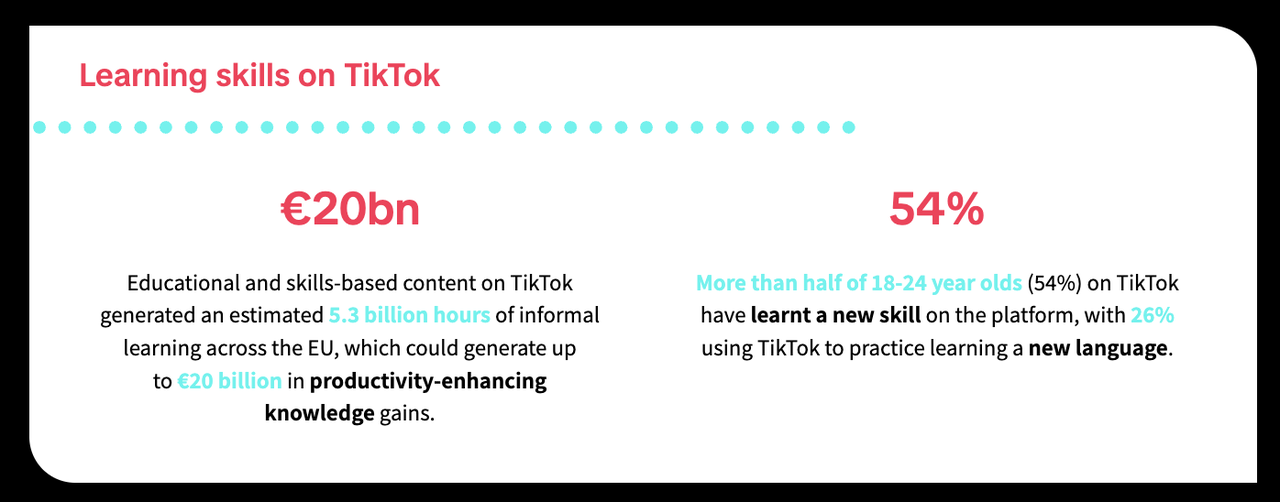 Learning skills on TikTok

€20bn

Educational and skills-based content on TikTok generated an estimated 5.3 billion hours of informal learning across the EU, which could generate up to €20 billion in productivity-enhancing knowledge gains.

54%

More than half of 18-24 year olds (54%) on TikTok have learnt a new skill on the platform, with 26% using TikTok to practice learning a new language.